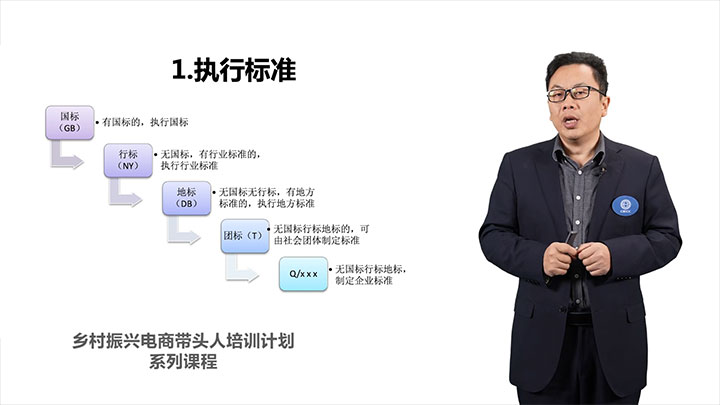 1.执行标准

国标（GB）
• 有国标的，执行国标

行标（NY）
• 无国标，有行业标准的，执行行业标准

地标（DB）
• 无国标无行标，有地方标准的，执行地方标准

团标（T）
• 无国标行标地标的，可由社会团体制定标准

Q/xxx
• 无国标行标地标，制定企业标准

乡村振兴电商带头人培训计划
系列课程